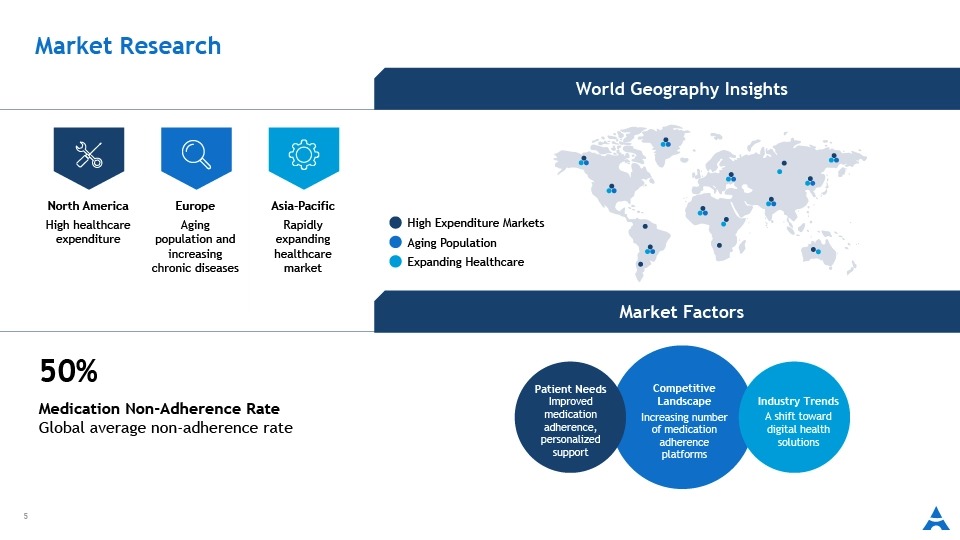 Market Research

World Geography Insights

North America
High healthcare expenditure

Europe
Aging population and increasing chronic diseases

Asia-Pacific
Rapidly expanding healthcare market

High Expenditure Markets
Aging Population
Expanding Healthcare

Market Factors

50%

Medication Non-Adherence Rate
Global average non-adherence rate

Patient Needs
Improved medication adherence, personalized support

Competitive Landscape
Increasing number of medication adherence platforms

Industry Trends
A shift toward digital health solutions

5